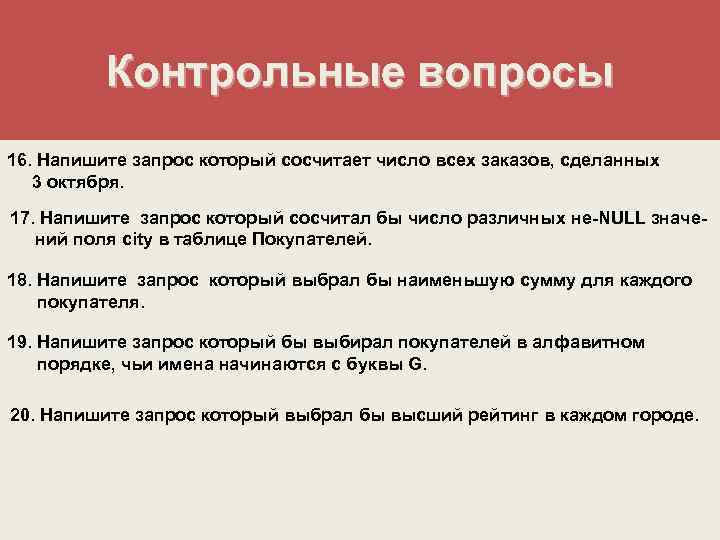 Контрольные вопросы

16. Напишите запрос который сосчитает число всех заказов, сделанных 3 октября.

17. Напишите запрос который сосчитал бы число различных не-NULL значений поля city в таблице Покупателей.

18. Напишите запрос который выбрал бы наименьшую сумму для каждого покупателя.

19. Напишите запрос который бы выбирал покупателей в алфавитном порядке, чьи имена начинаются с буквы G.

20. Напишите запрос который выбрал бы высший рейтинг в каждом городе.